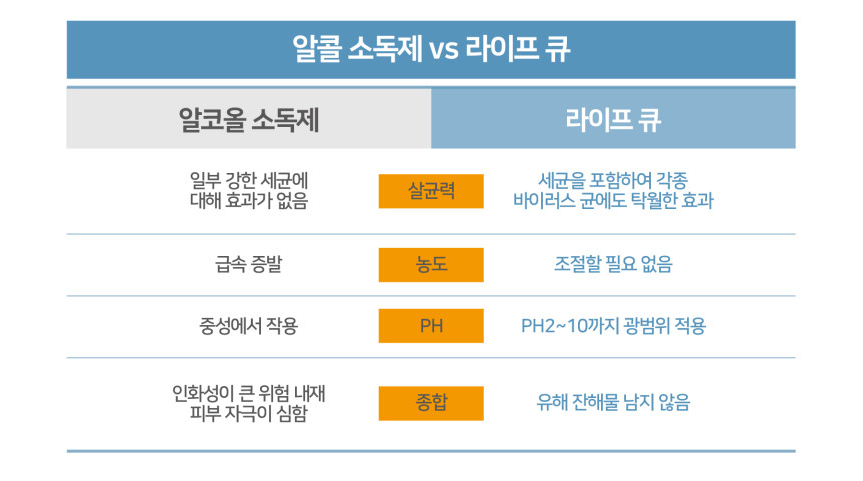 알콜 소독제 vs 라이프 큐

| 알코올 소독제 | | 라이프 큐 |
|---|---|---|
| 일부 강한 세균에 대해 효과가 없음 | 살균력 | 세균을 포함하여 각종 바이러스 균에도 탁월한 효과 |
| 급속 증발 | 농도 | 조절할 필요 없음 |
| 중성에서 작용 | PH | PH2~10까지 광범위 적용 |
| 인화성이 큰 위험 내재 피부 자극이 심함 | 종합 | 유해 잔해물 남지 않음 |